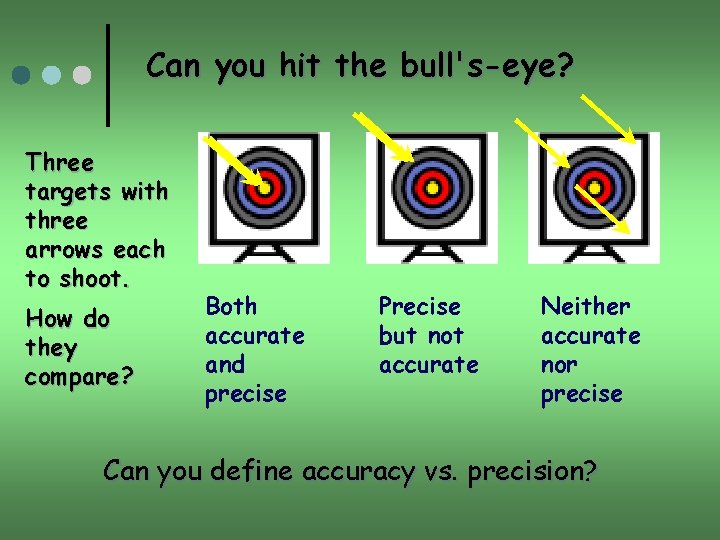 Can you hit the bull's-eye?

Three targets with three arrows each to shoot.

How do they compare?

Both accurate and precise

Precise but not accurate

Neither accurate nor precise

Can you define accuracy vs. precision?